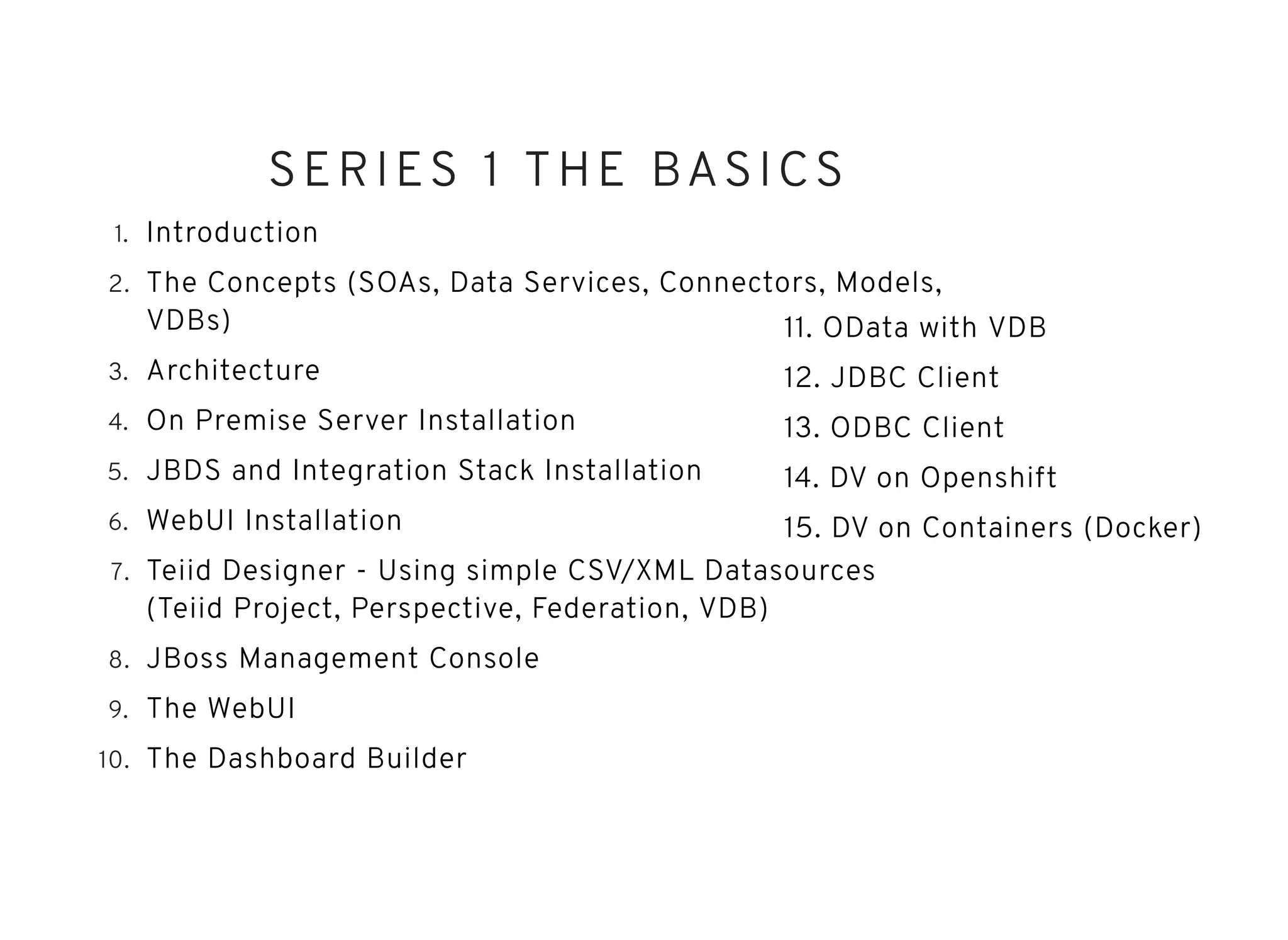 SERIES 1 THE BASICS

1. Introduction
2. The Concepts (SOAs, Data Services, Connectors, Models, VDBs)
3. Architecture
4. On Premise Server Installation
5. JBDS and Integration Stack Installation
6. WebUI Installation
7. Teiid Designer - Using simple CSV/XML Datasources (Teiid Project, Perspective, Federation, VDB)
8. JBoss Management Console
9. The WebUI
10. The Dashboard Builder

11. OData with VDB
12. JDBC Client
13. ODBC Client
14. DV on Openshift
15. DV on Containers (Docker)